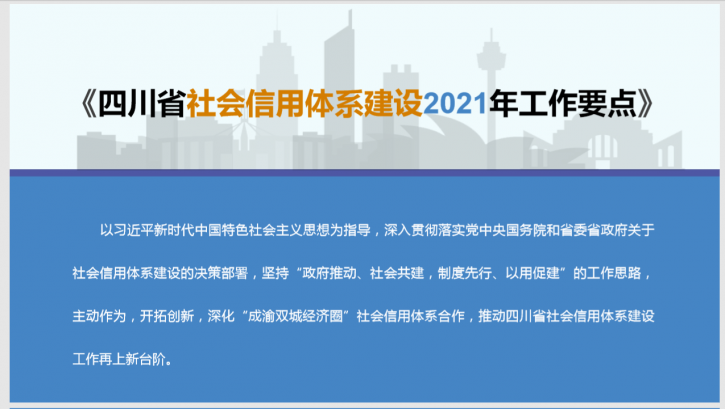 《四川省社会信用体系建设2021年工作要点》

以习近平新时代中国特色社会主义思想为指导，深入贯彻落实党中央国务院和省委省政府关于社会信用体系建设的决策部署，坚持“政府推动、社会共建，制度先行、以用促建”的工作思路，主动作为，开拓创新，深化“成渝双城经济圈”社会信用体系合作，推动四川省社会信用体系建设工作再上新台阶。